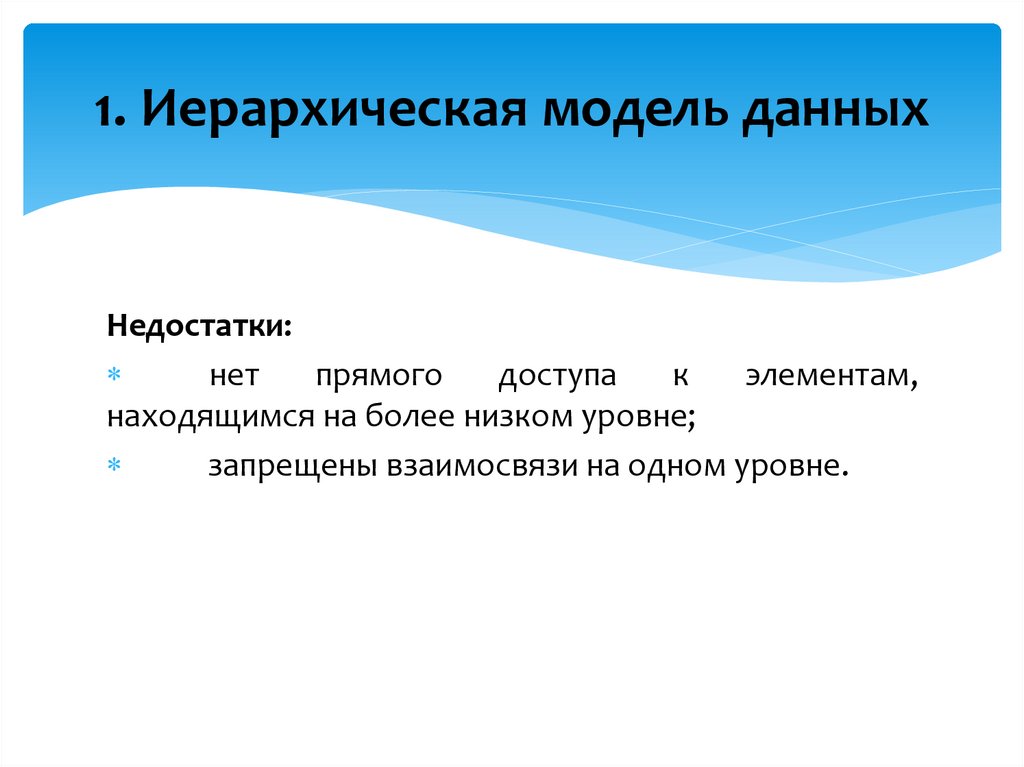 1. Иерархическая модель данных

Недостатки:

* нет прямого доступа к элементам, находящимся на более низком уровне;

* запрещены взаимосвязи на одном уровне.